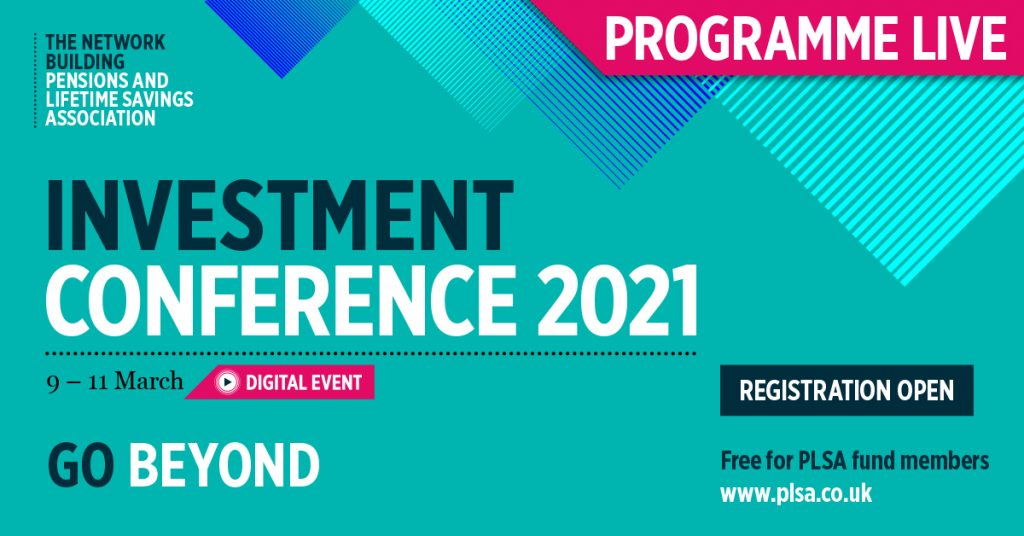 THE NETWORK BUILDING PENSIONS AND LIFETIME SAVINGS ASSOCIATION

PROGRAMME LIVE

INVESTMENT CONFERENCE 2021

9 – 11 March

DIGITAL EVENT

GO BEYOND

REGISTRATION OPEN

Free for PLSA fund members
www.plsa.co.uk